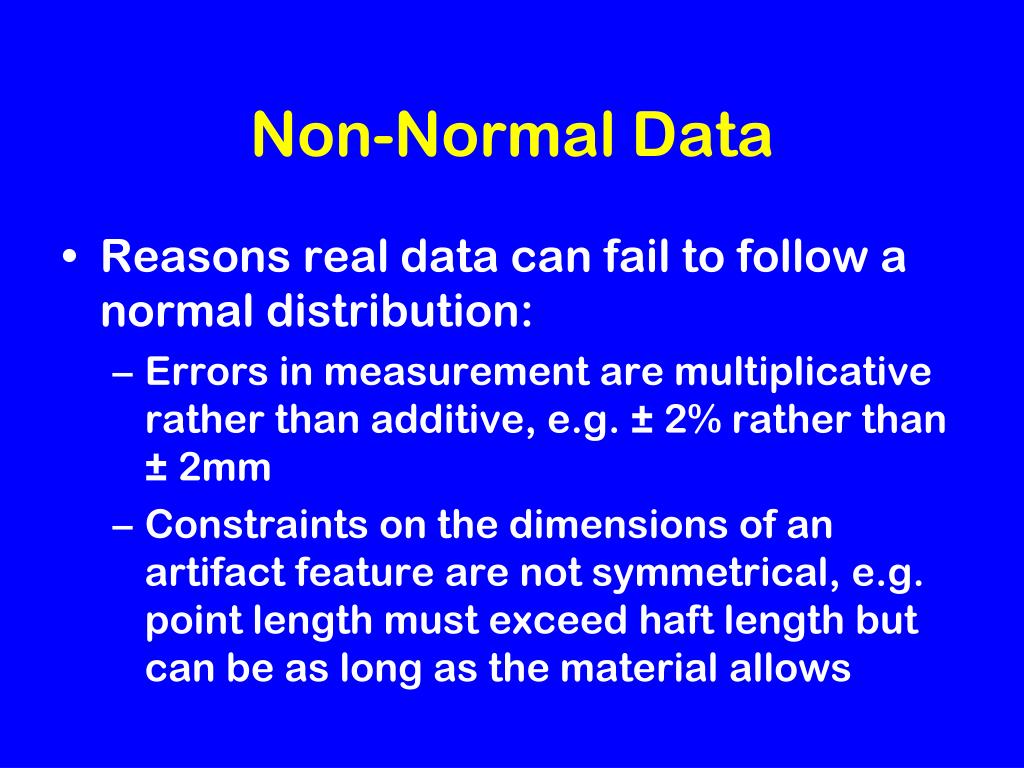 Non-Normal Data

• Reasons real data can fail to follow a normal distribution:

– Errors in measurement are multiplicative rather than additive, e.g. ± 2% rather than ± 2mm

– Constraints on the dimensions of an artifact feature are not symmetrical, e.g. point length must exceed haft length but can be as long as the material allows